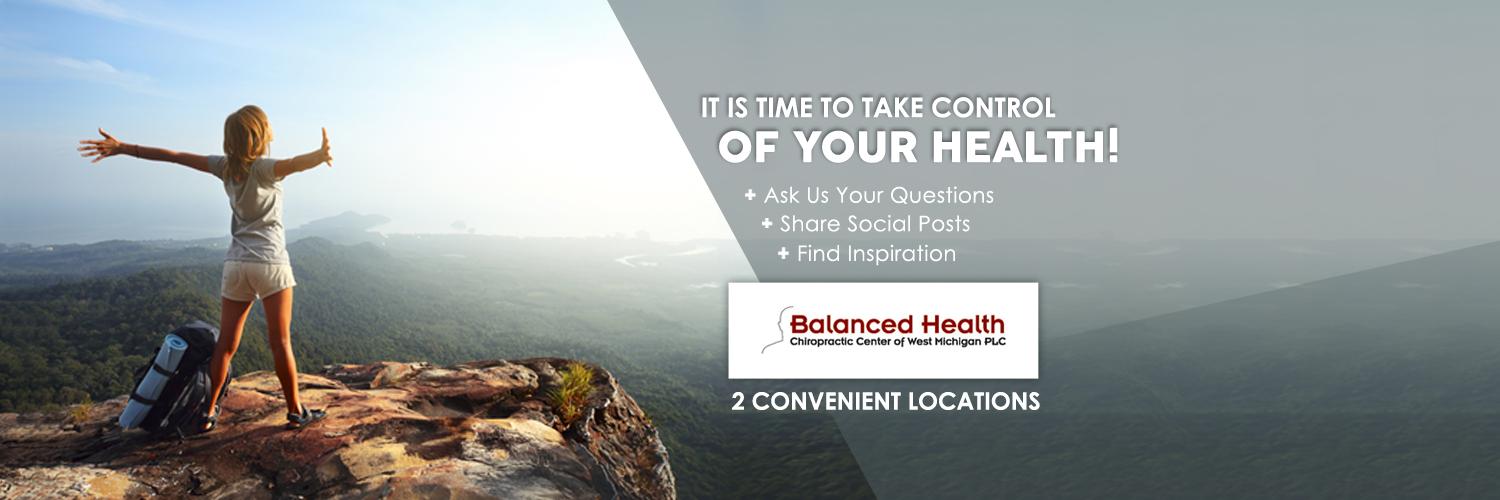 IT IS TIME TO TAKE CONTROL
OF YOUR HEALTH!

+ Ask Us Your Questions
+ Share Social Posts
+ Find Inspiration

Balanced Health
Chiropractic Center of West Michigan PLC

2 CONVENIENT LOCATIONS